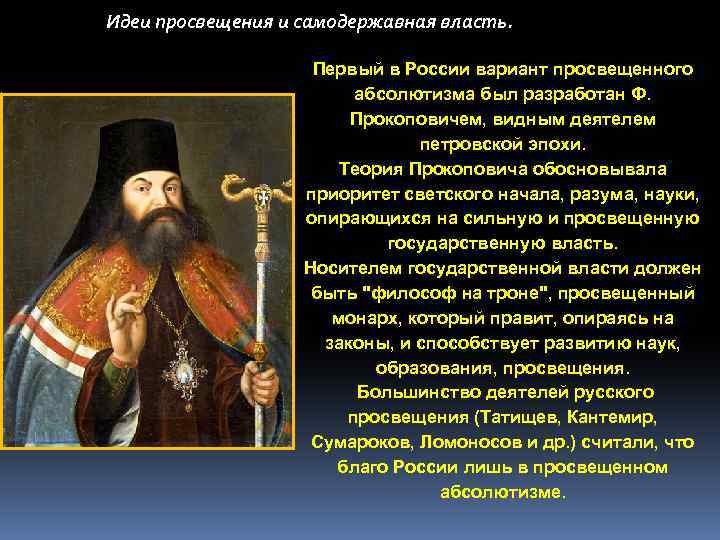 Идеи просвещения и самодержавная власть.

Первый в России вариант просвещенного абсолютизма был разработан Ф. Прокоповичем, видным деятелем петровской эпохи.
Теория Прокоповича обосновывала приоритет светского начала, разума, науки, опирающихся на сильную и просвещенную государственную власть.
Носителем государственной власти должен быть "философ на троне", просвещенный монарх, который правит, опираясь на законы, и способствует развитию наук, образования, просвещения.
Большинство деятелей русского просвещения (Татищев, Кантемир, Сумароков, Ломоносов и др.) считали, что благо России лишь в просвещенном абсолютизме.